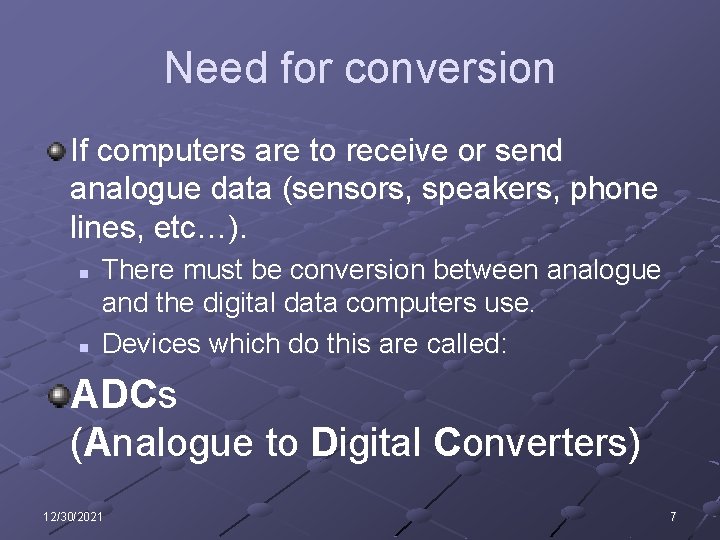 Need for conversion

If computers are to receive or send analogue data (sensors, speakers, phone lines, etc…).

There must be conversion between analogue and the digital data computers use.

Devices which do this are called:

ADCs
(Analogue to Digital Converters)

12/30/2021

7